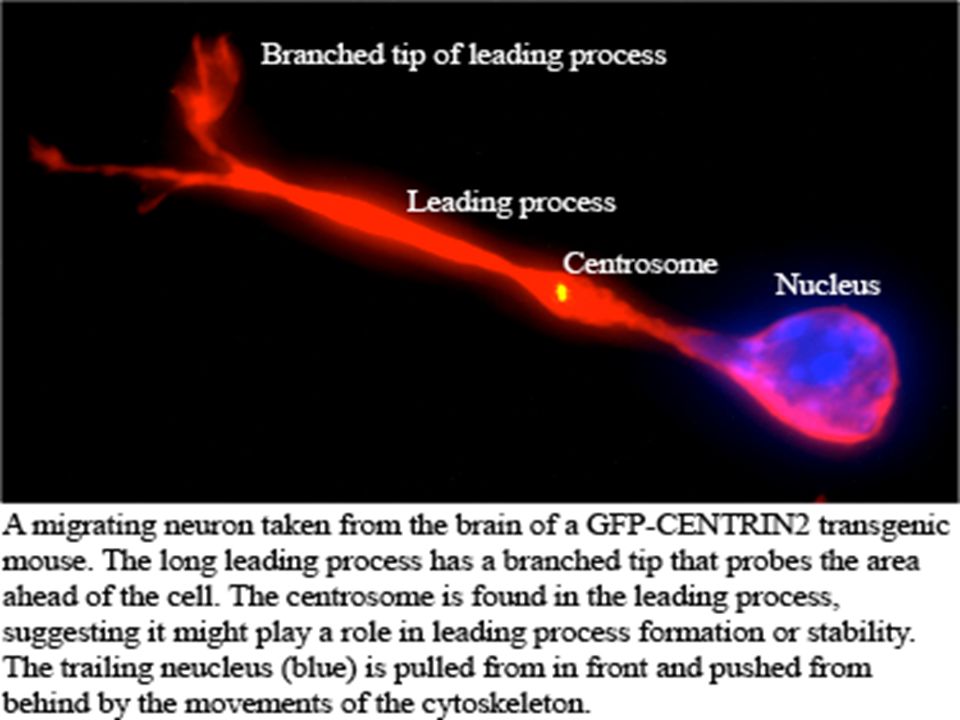 Branched tip of leading process

Leading process

Centrosome

Nucleus

A migrating neuron taken from the brain of a GFP-CENTRIN2 transgenic mouse. The long leading process has a branched tip that probes the area ahead of the cell. The centrosome is found in the leading process, suggesting it might play a role in leading process formation or stability. The trailing neucleus (blue) is pulled from in front and pushed from behind by the movements of the cytoskeleton.